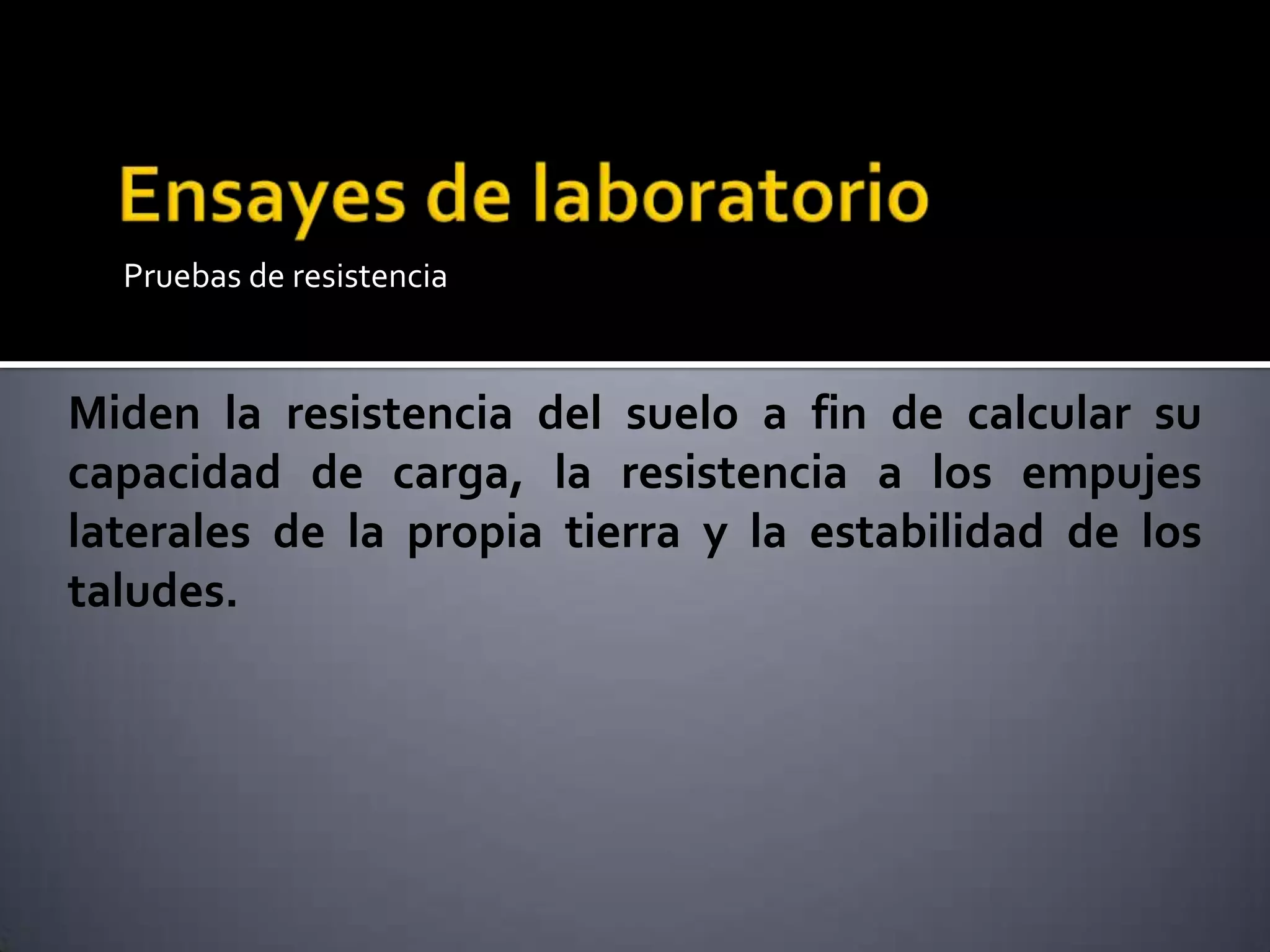 Ensayes de laboratorio

Pruebas de resistencia

Miden la resistencia del suelo a fin de calcular su capacidad de carga, la resistencia a los empujes laterales de la propia tierra y la estabilidad de los taludes.